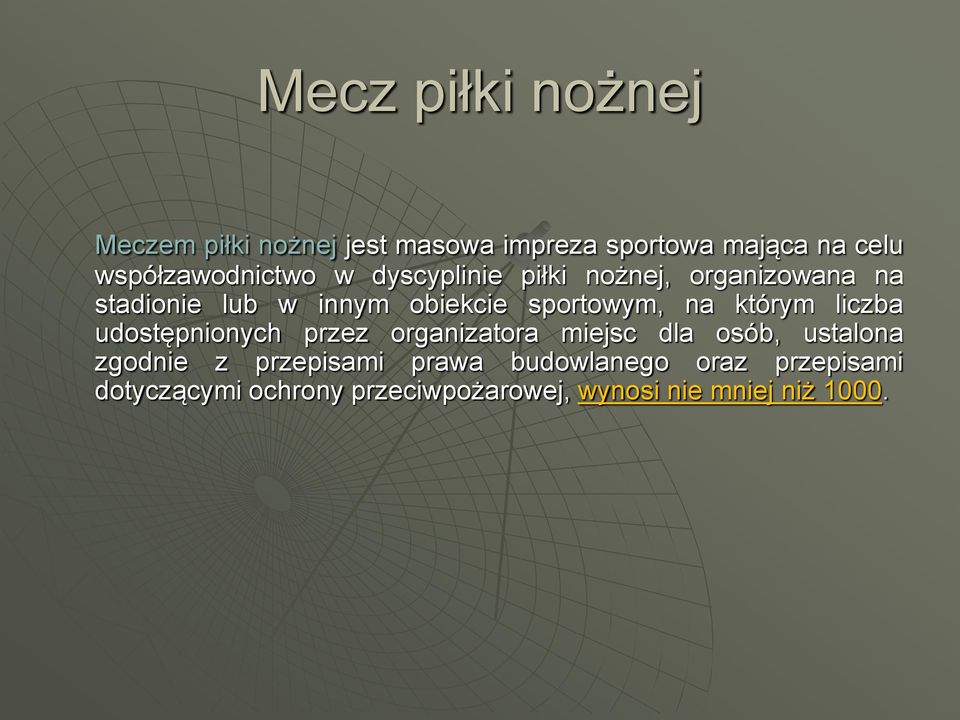 Mecz piłki nożnej

Meczem piłki nożnej jest masowa impreza sportowa mająca na celu współzawodnictwo w dyscyplinie piłki nożnej, organizowana na stadionie lub w innym obiekcie sportowym, na którym liczba udostępnionych przez organizatora miejsc dla osób, ustalona zgodnie z przepisami prawa budowlanego oraz przepisami dotyczącymi ochrony przeciwpożarowej, wynosi nie mniej niż 1000.